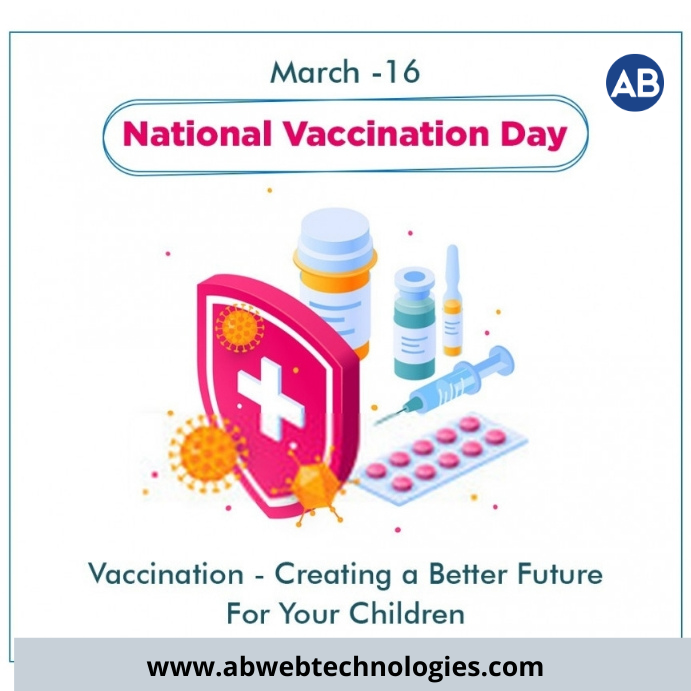 March -16

AB

National Vaccination Day

Vaccination - Creating a Better Future For Your Children

www.abwebtechnologies.com